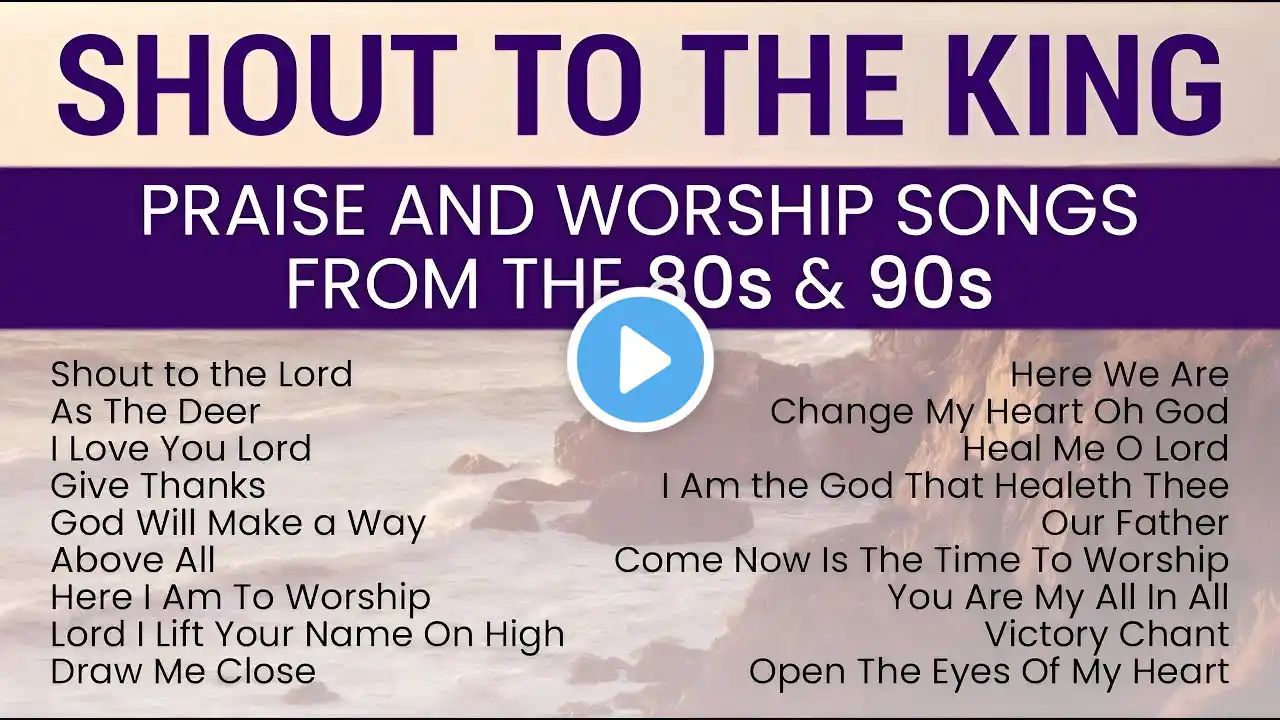 SHOUT TO THE KING

PRAISE AND WORSHIP SONGS FROM THE 80s & 90s

Shout to the Lord
As The Deer
I Love You Lord
Give Thanks
God Will Make a Way
Above All
Here I Am To Worship
Lord I Lift Your Name On High
Draw Me Close

Here We Are
Change My Heart Oh God
Heal Me O Lord
I Am the God That Healeth Thee
Our Father
Come Now Is The Time To Worship
You Are My All In All
Victory Chant
Open The Eyes Of My Heart